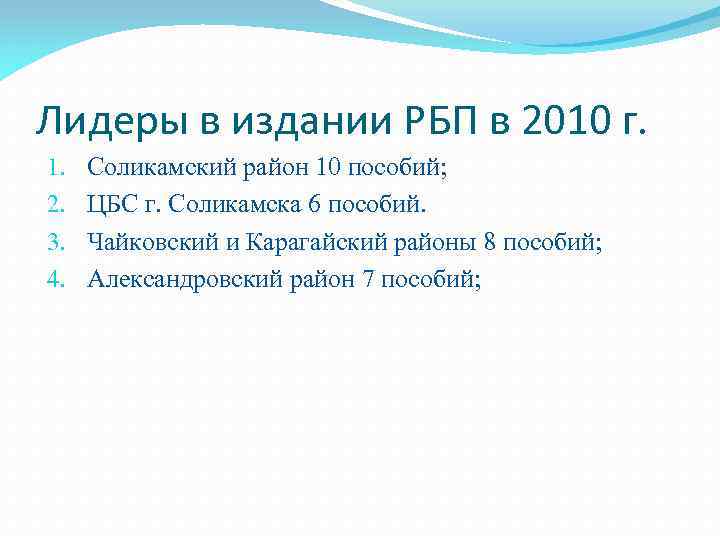 Лидеры в издании РБП в 2010 г.

1. Соликамский район 10 пособий;
2. ЦБС г. Соликамска 6 пособий.
3. Чайковский и Карагайский районы 8 пособий;
4. Александровский район 7 пособий;